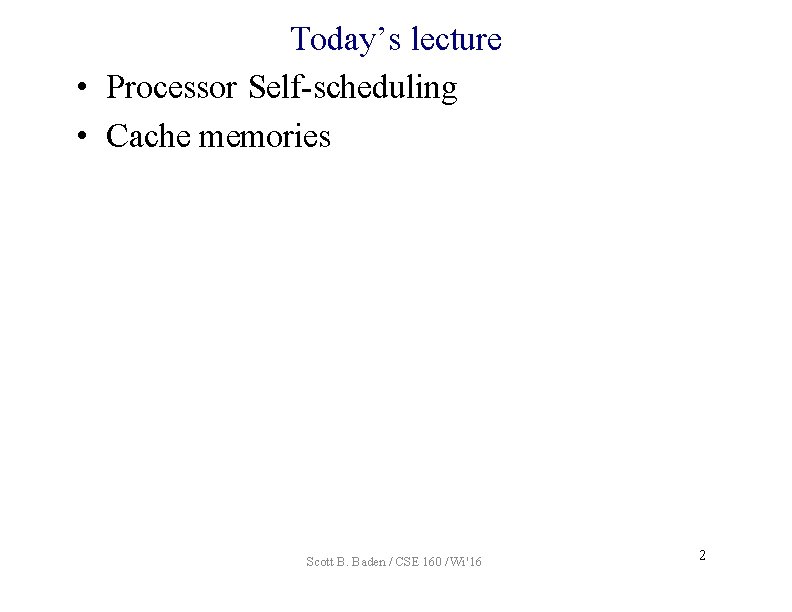 Today’s lecture

• Processor Self-scheduling
• Cache memories

Scott B. Baden / CSE 160 / Wi'16

2